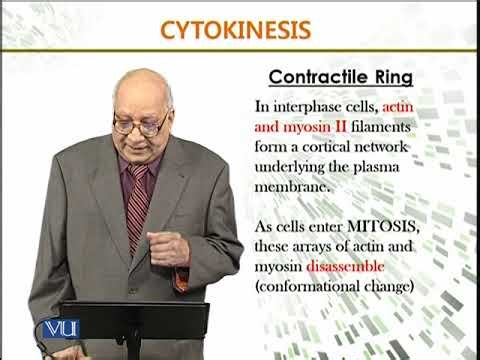 CYTOKINESIS

Contractile Ring

In interphase cells, actin and myosin II filaments form a cortical network underlying the plasma membrane.

As cells enter MITOSIS, these arrays of actin and myosin disassemble (conformational change)

VU